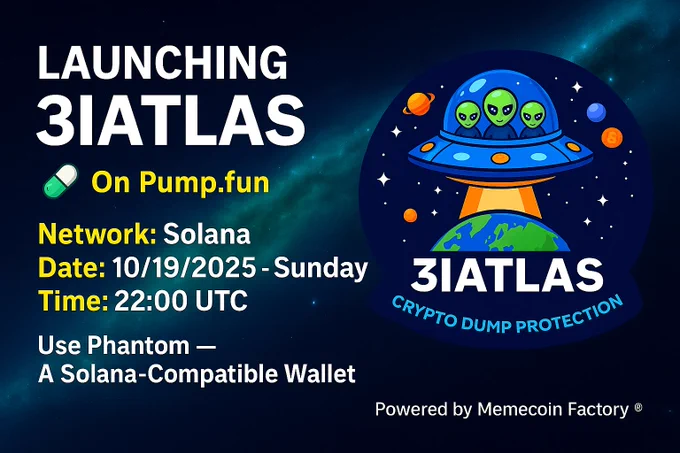 LAUNCHING
3IATLAS

On Pump.fun

Network: Solana
Date: 10/19/2025 - Sunday
Time: 22:00 UTC

Use Phantom —
A Solana-Compatible Wallet

3IATLAS
CRYPTO DUMP PROTECTION

Powered by Memecoin Factory ®